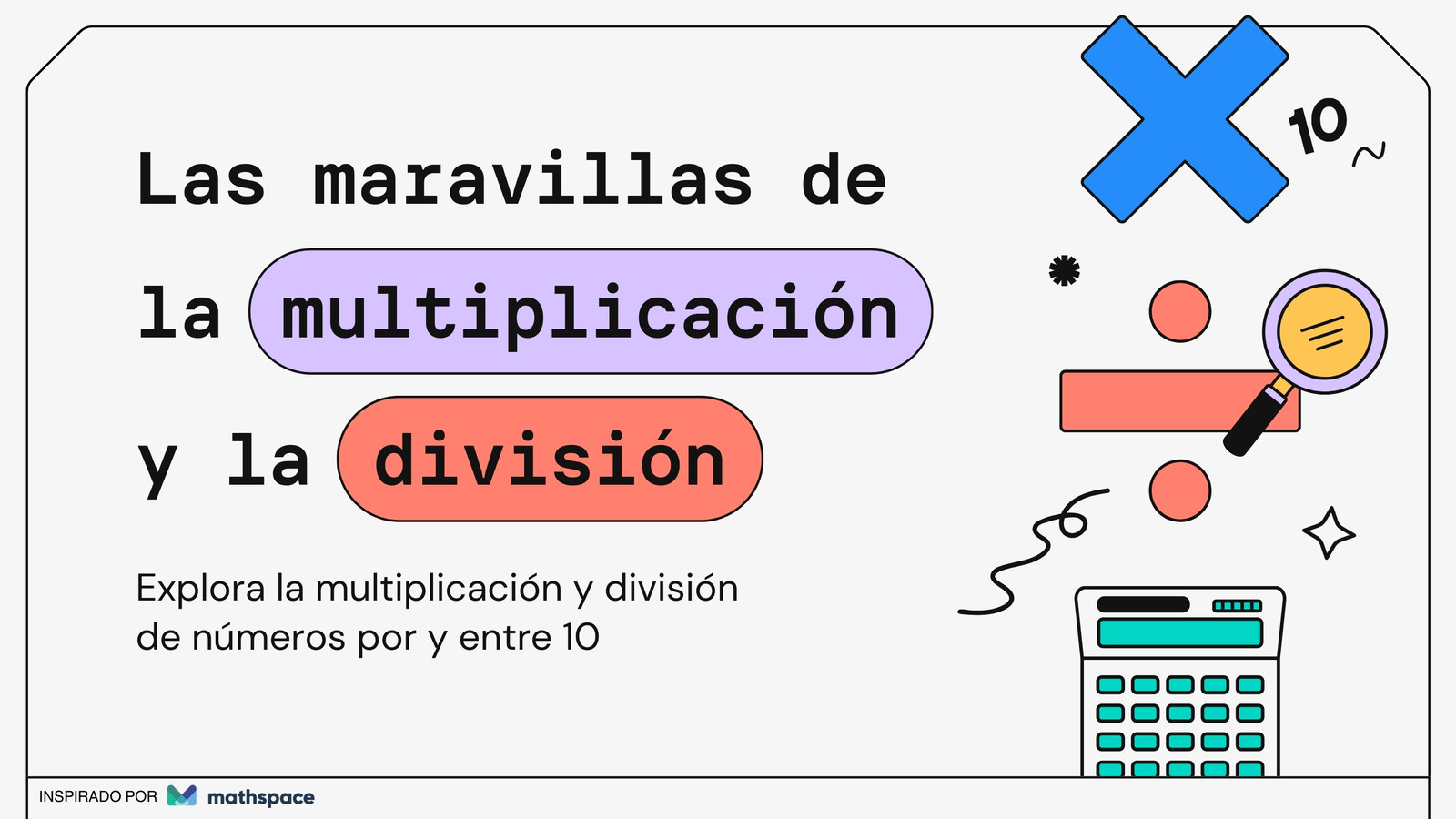 Las maravillas de la multiplicación y la división

Explora la multiplicación y división de números por y entre 10

10

INSPIRADO POR mathspace